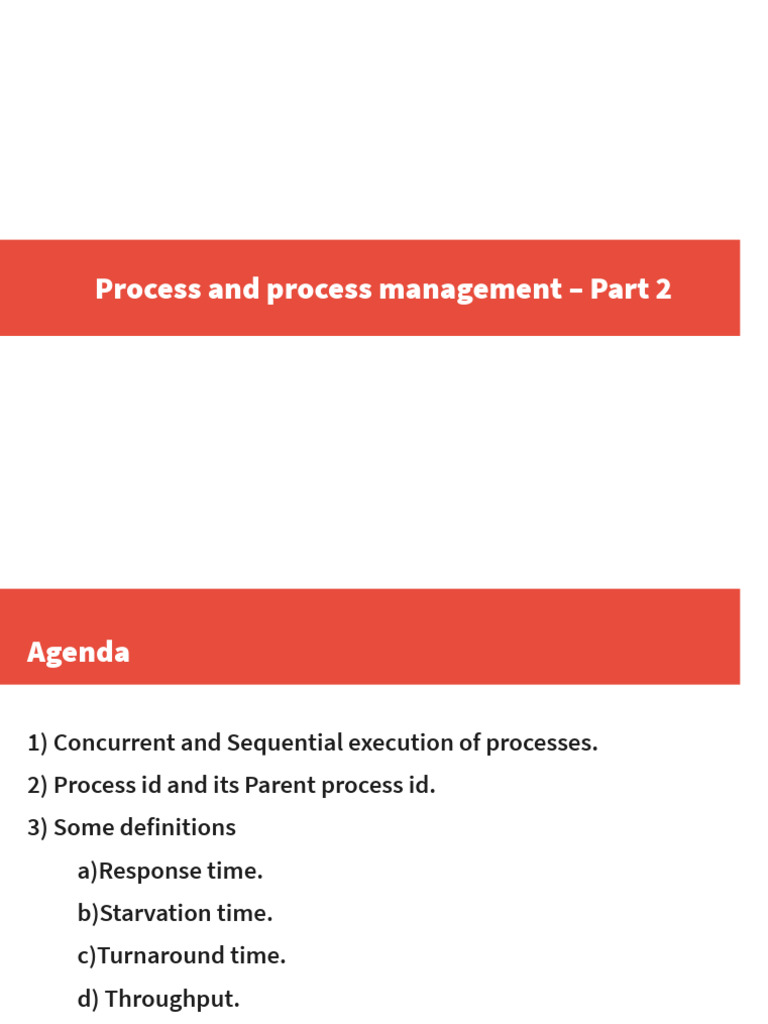 Process and process management – Part 2

Agenda

1) Concurrent and Sequential execution of processes.

2) Process id and its Parent process id.

3) Some definitions

a)Response time.

b)Starvation time.

c)Turnaround time.

d) Throughput.